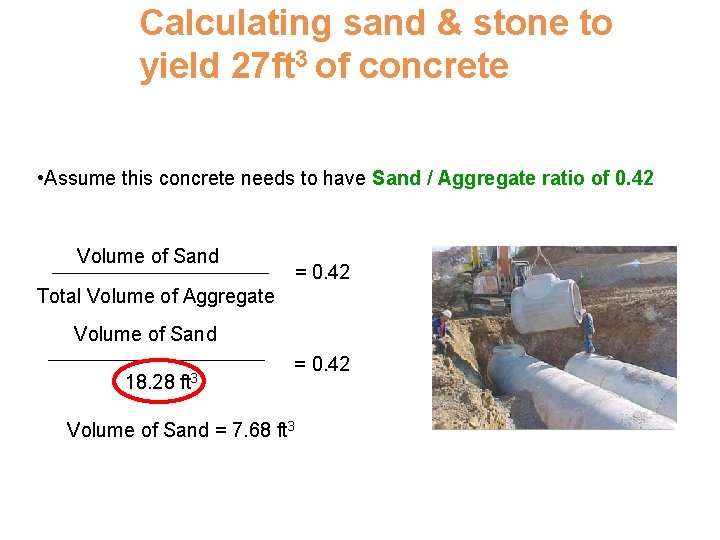 Calculating sand & stone to yield 27ft$^3$ of concrete

•Assume this concrete needs to have Sand / Aggregate ratio of 0.42

$\frac{\text{Volume of Sand}}{\text{Total Volume of Aggregate}} = 0.42$

$\frac{\text{Volume of Sand}}{18.28 \text{ ft}^3} = 0.42$

Volume of Sand = 7.68 ft$^3$